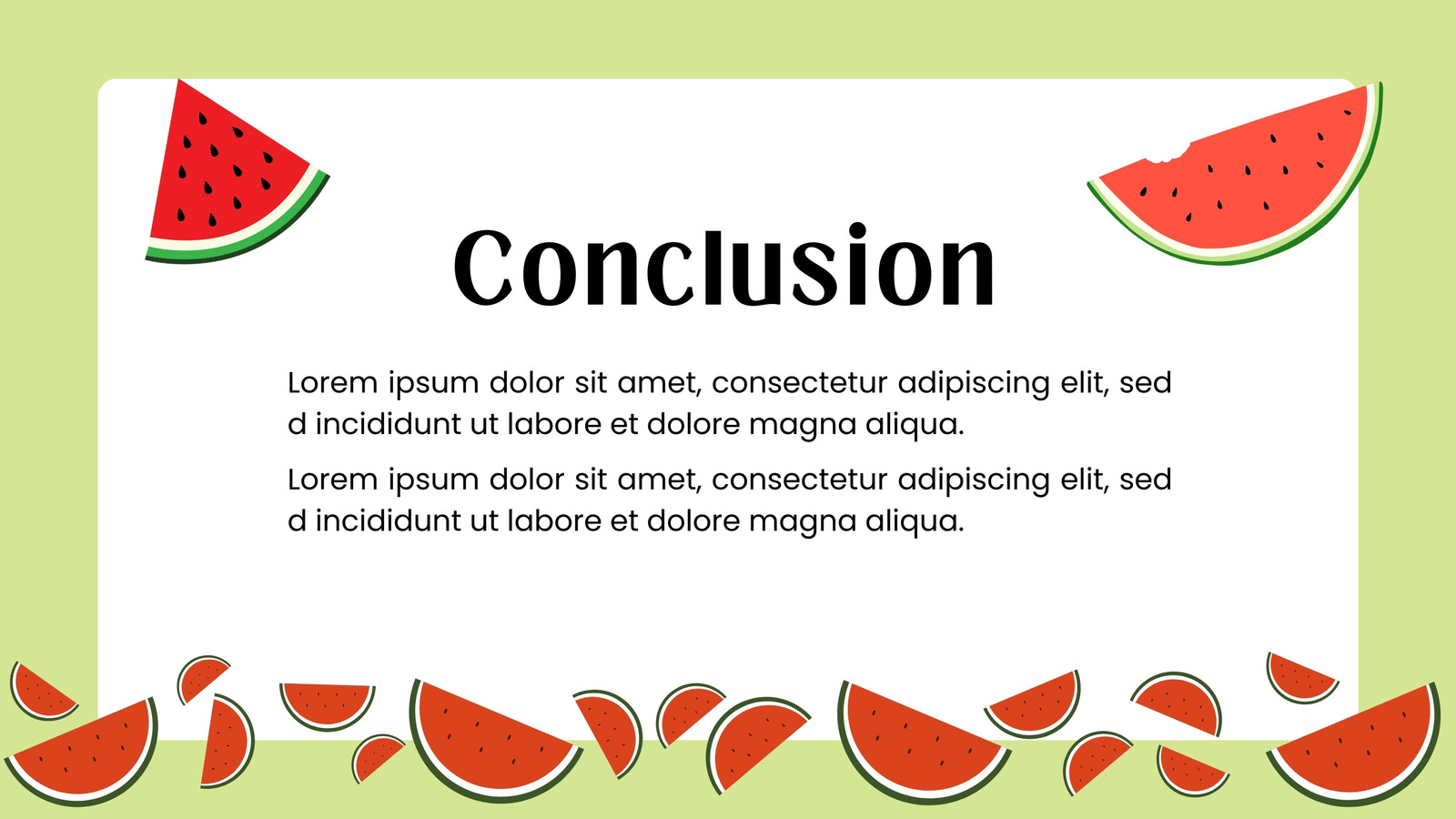 Conclusion

Lorem ipsum dolor sit amet, consectetur adipiscing elit, sed d incididunt ut labore et dolore magna aliqua.

Lorem ipsum dolor sit amet, consectetur adipiscing elit, sed d incididunt ut labore et dolore magna aliqua.